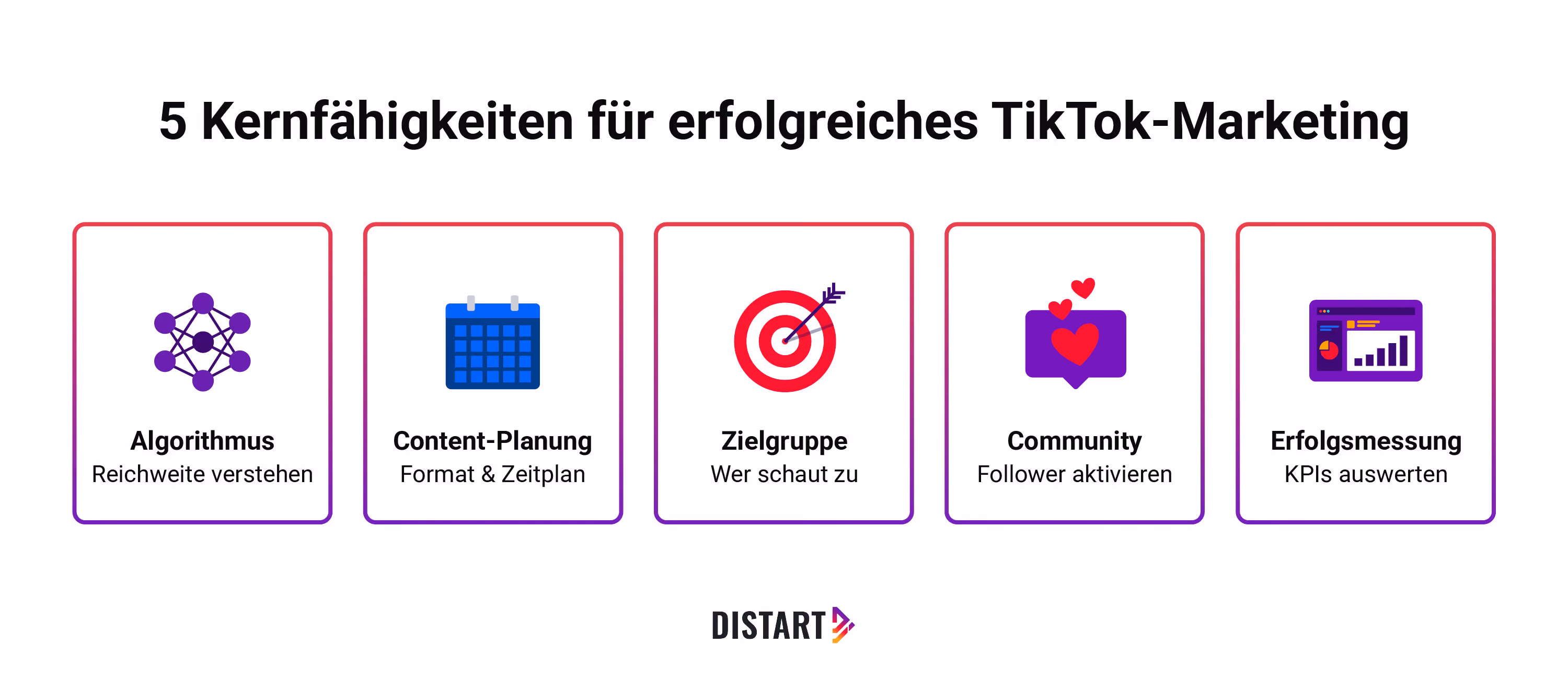 5 Kernfähigkeiten für erfolgreiches TikTok-Marketing

Algorithmus
Reichweite verstehen

Content-Planung
Format & Zeitplan

Zielgruppe
Wer schaut zu

Community
Follower aktivieren

Erfolgsmessung
KPIs auswerten

DISTART